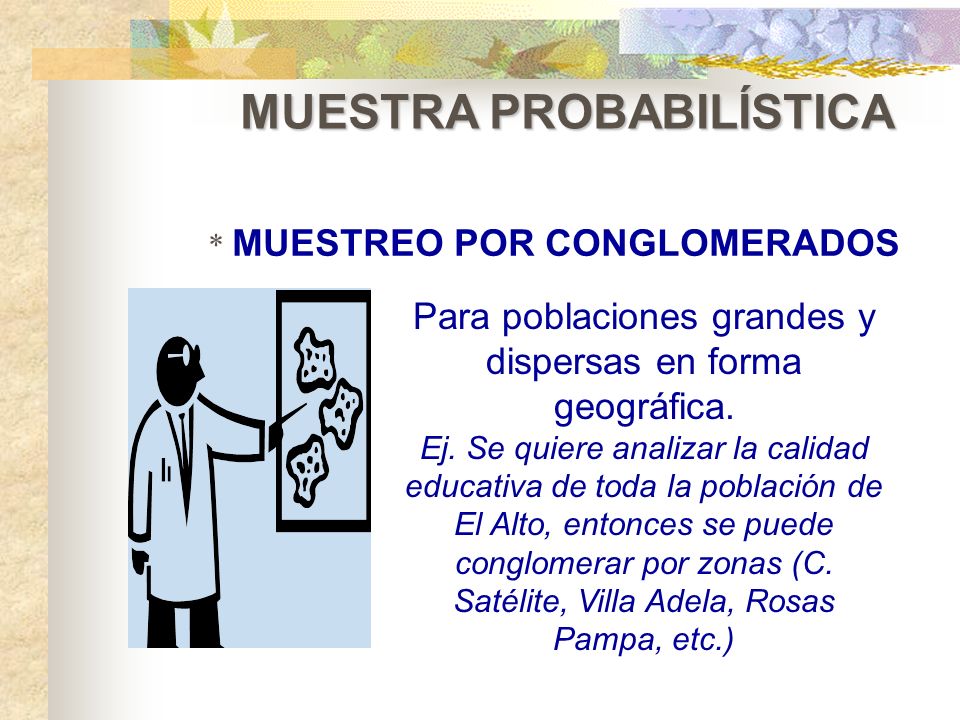 MUESTRA PROBABILÍSTICA

* MUESTREO POR CONGLOMERADOS

Para poblaciones grandes y dispersas en forma geográfica.

Ej. Se quiere analizar la calidad educativa de toda la población de El Alto, entonces se puede conglomerar por zonas (C. Satélite, Villa Adela, Rosas Pampa, etc.)